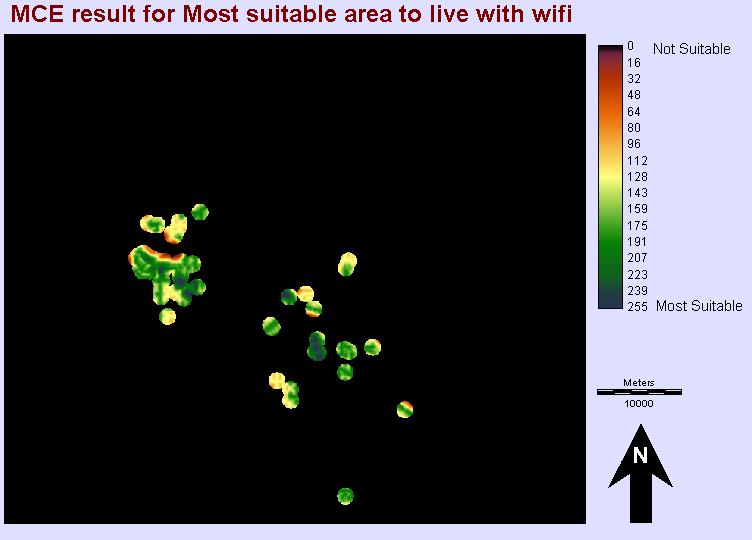 MCE result for Most suitable area to live with wifi

0 Not Suitable
16
32
48
64
80
96
112
128
143
159
175
191
207
223
239
255 Most Suitable

Meters
10000

N